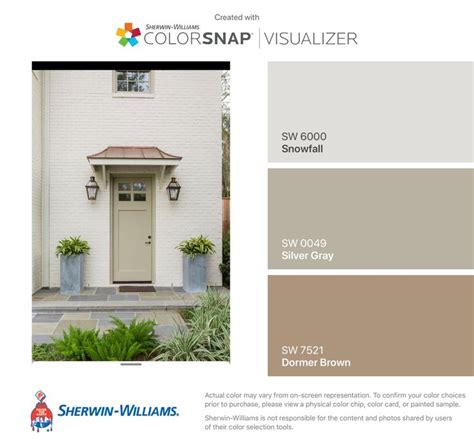 Created with

SHERWIN-WILLIAMS
COLORSNAP | VISUALIZER

SW 6000
Snowfall

SW 0049
Silver Gray

SW 7521
Dormer Brown

SHERWIN-WILLIAMS.

Actual color may vary from on-screen representation. To confirm your color choices prior to purchase, please view a physical color chip, color card, or painted sample.

Sherwin-Williams is not responsible for the content and photos shared by users of their color selection tools.